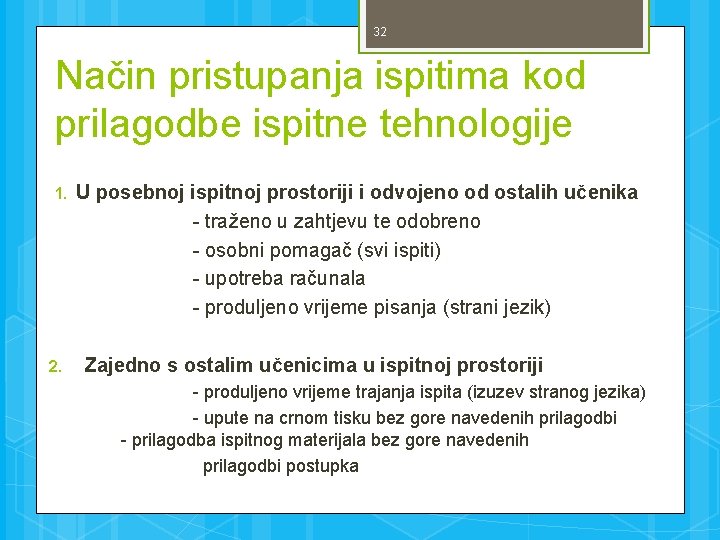 32

Način pristupanja ispitima kod prilagodbe ispitne tehnologije

1. U posebnoj ispitnoj prostoriji i odvojeno od ostalih učenika
- traženo u zahtjevu te odobreno
- osobni pomagač (svi ispiti)
- upotreba računala
- produljeno vrijeme pisanja (strani jezik)

2. Zajedno s ostalim učenicima u ispitnoj prostoriji
- produljeno vrijeme trajanja ispita (izuzev stranog jezika)
- upute na crnom tisku bez gore navedenih prilagodbi
- prilagodba ispitnog materijala bez gore navedenih prilagodbi postupka